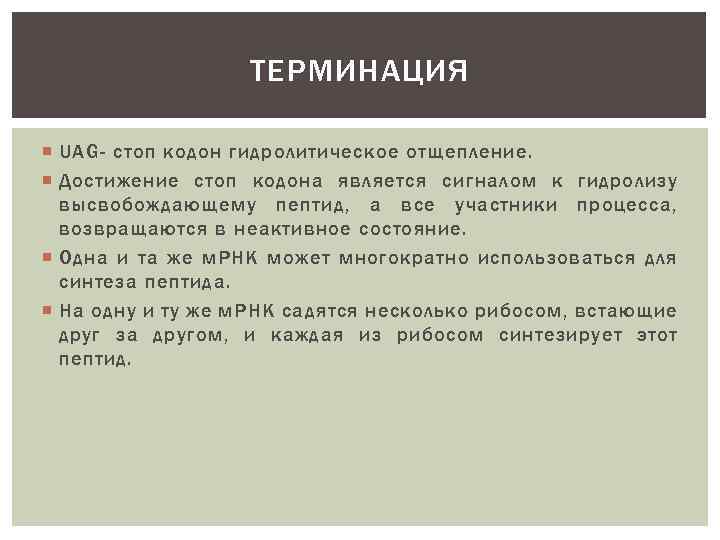 ТЕРМИНАЦИЯ

UAG- стоп кодон гидролитическое отщепление.

Достижение стоп кодона является сигналом к гидролизу высвобождающему пептид, а все участники процесса, возвращаются в неактивное состояние.

Одна и та же мРНК может многократно использоваться для синтеза пептида.

На одну и ту же мРНК садятся несколько рибосом, встающие друг за другом, и каждая из рибосом синтезирует этот пептид.